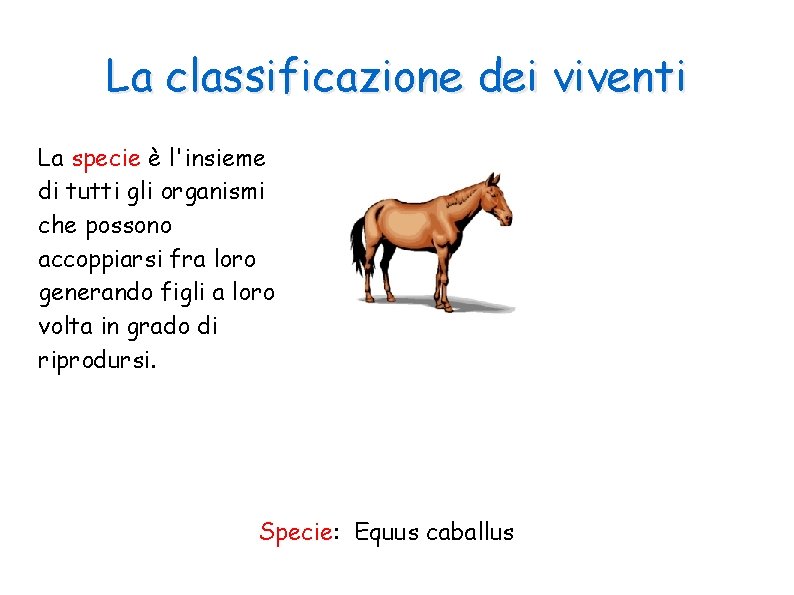 La classificazione dei viventi

La specie è l'insieme di tutti gli organismi che possono accoppiarsi fra loro generando figli a loro volta in grado di riprodursi.

Specie: Equus caballus